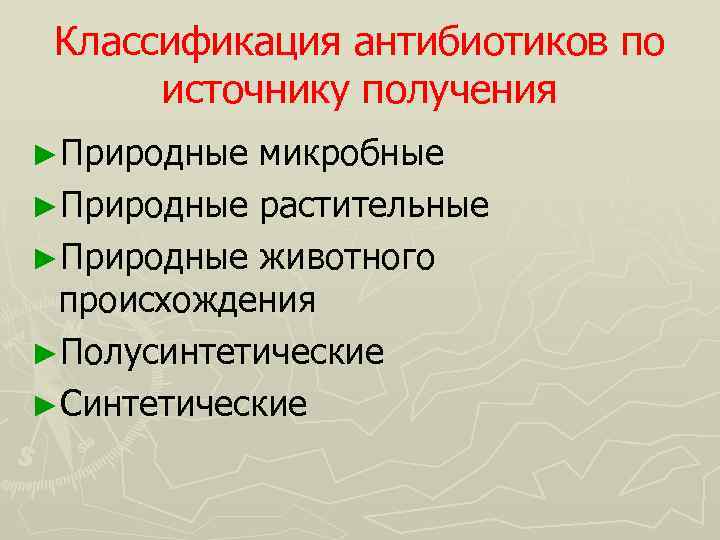 Классификация антибиотиков по источнику получения

►Природные микробные

►Природные растительные

►Природные животного происхождения

►Полусинтетические

►Синтетические